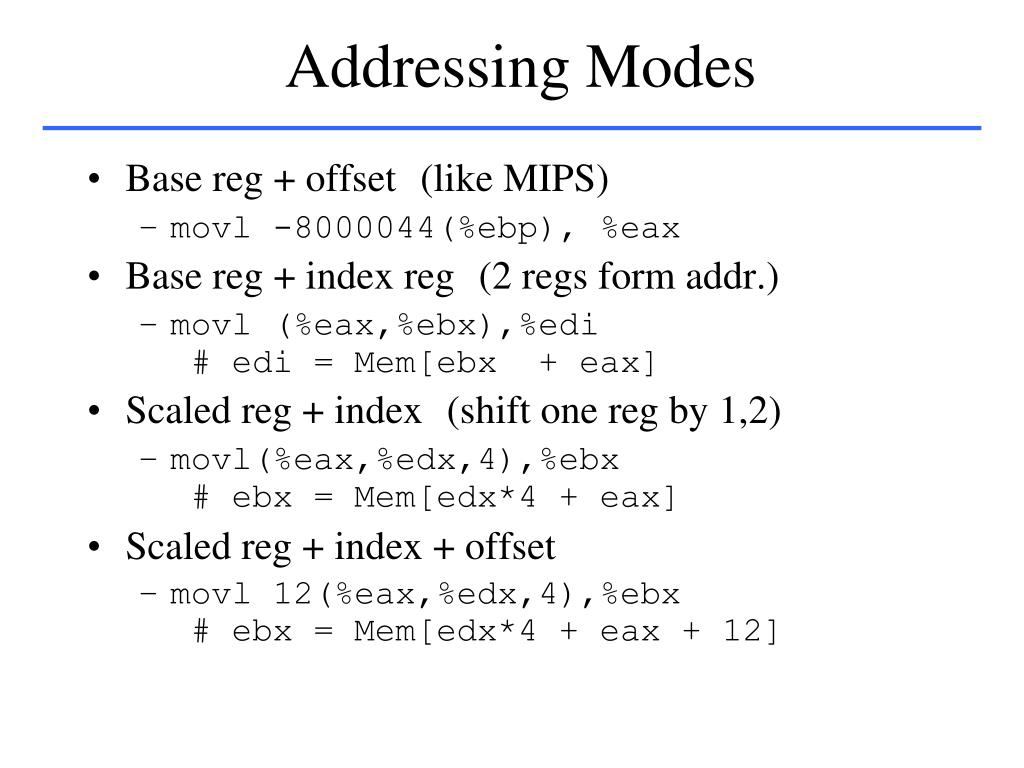 Addressing Modes

• Base reg + offset (like MIPS)
– movl -8000044(%ebp), %eax
• Base reg + index reg (2 regs form addr.)
– movl (%eax,%ebx),%edi
# edi = Mem[ebx + eax]
• Scaled reg + index (shift one reg by 1,2)
– movl(%eax,%edx,4),%ebx
# ebx = Mem[edx*4 + eax]
• Scaled reg + index + offset
– movl 12(%eax,%edx,4),%ebx
# ebx = Mem[edx*4 + eax + 12]